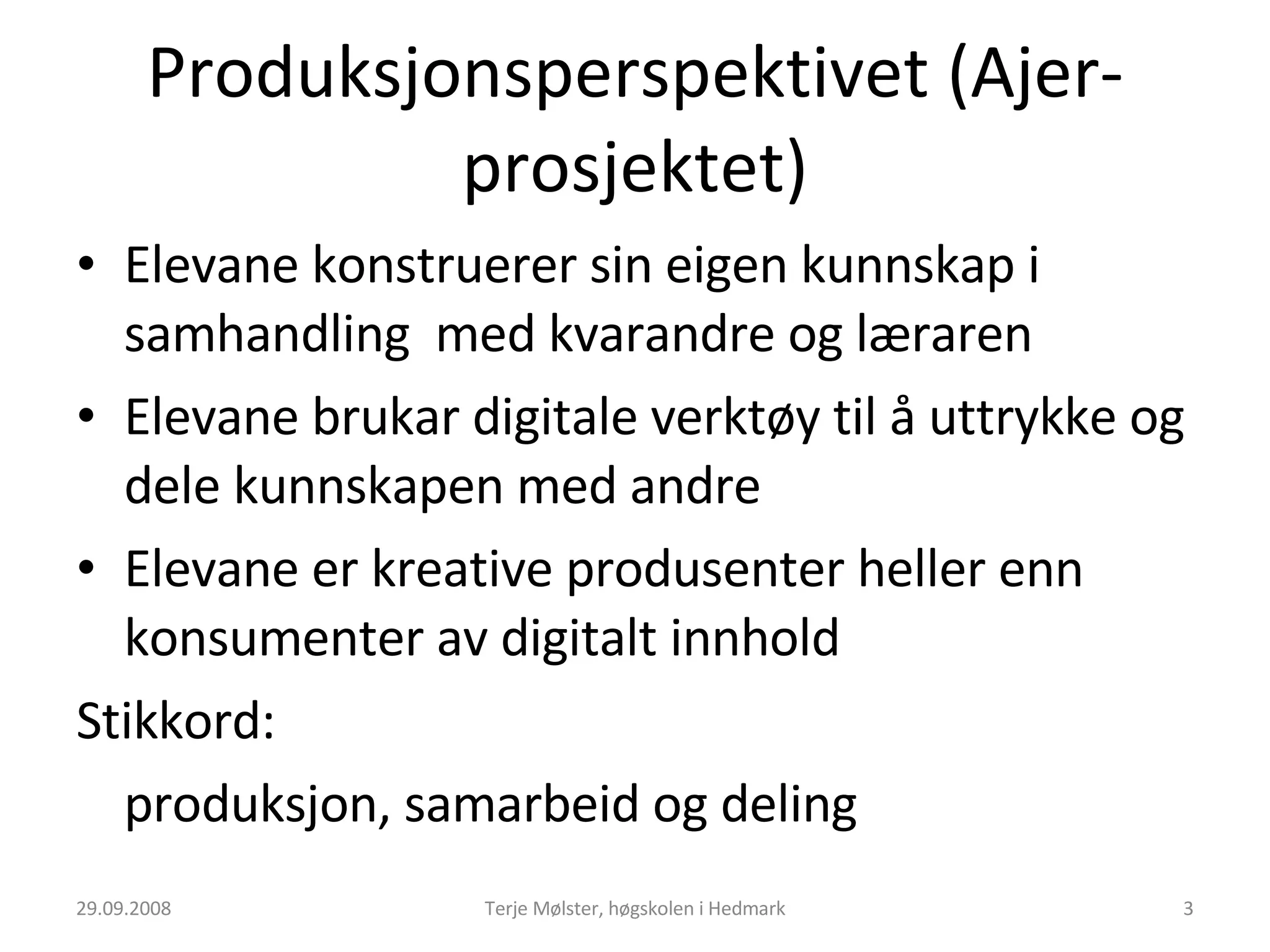 Produksjonsperspektivet (Ajer-prosjektet)

• Elevane konstruerer sin eigen kunnskap i samhandling med kvarandre og læraren

• Elevane brukar digitale verktøy til å uttrykke og dele kunnskapen med andre

• Elevane er kreative produsenter heller enn konsumenter av digitalt innhold

Stikkord:

produksjon, samarbeid og deling

29.09.2008

Terje Mølster, høgskolen i Hedmark

3